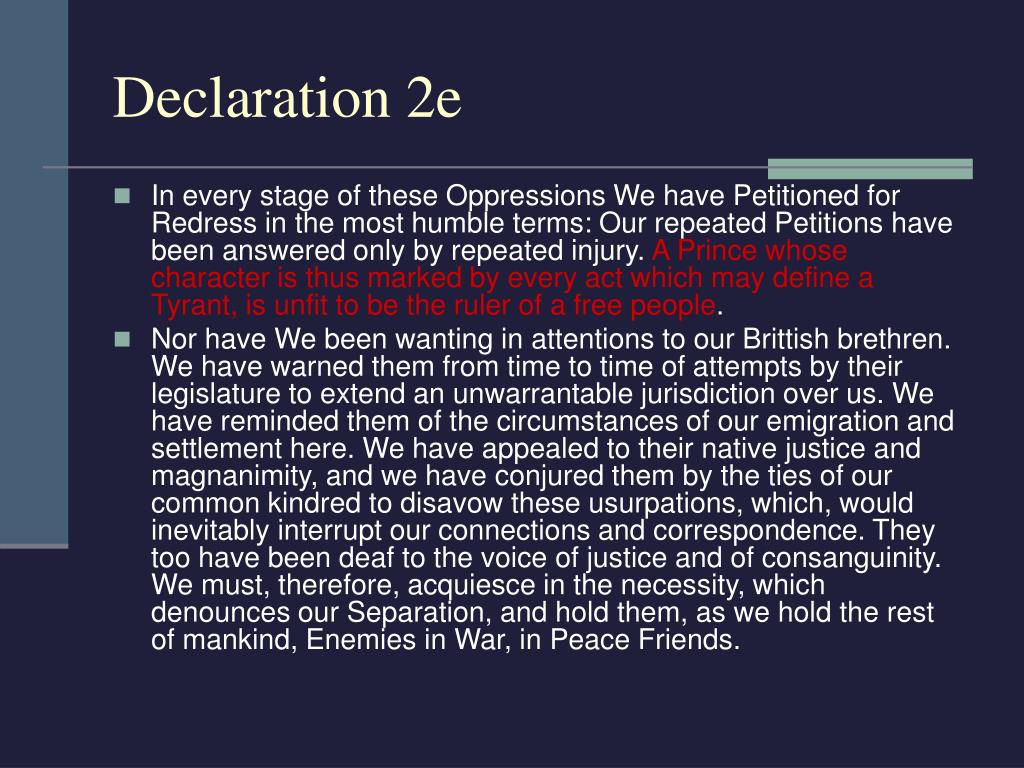 Declaration 2e

In every stage of these Oppressions We have Petitioned for Redress in the most humble terms: Our repeated Petitions have been answered only by repeated injury. A Prince whose character is thus marked by every act which may define a Tyrant, is unfit to be the ruler of a free people.

Nor have We been wanting in attentions to our Brittish brethren. We have warned them from time to time of attempts by their legislature to extend an unwarrantable jurisdiction over us. We have reminded them of the circumstances of our emigration and settlement here. We have appealed to their native justice and magnanimity, and we have conjured them by the ties of our common kindred to disavow these usurpations, which, would inevitably interrupt our connections and correspondence. They too have been deaf to the voice of justice and of consanguinity. We must, therefore, acquiesce in the necessity, which denounces our Separation, and hold them, as we hold the rest of mankind, Enemies in War, in Peace Friends.